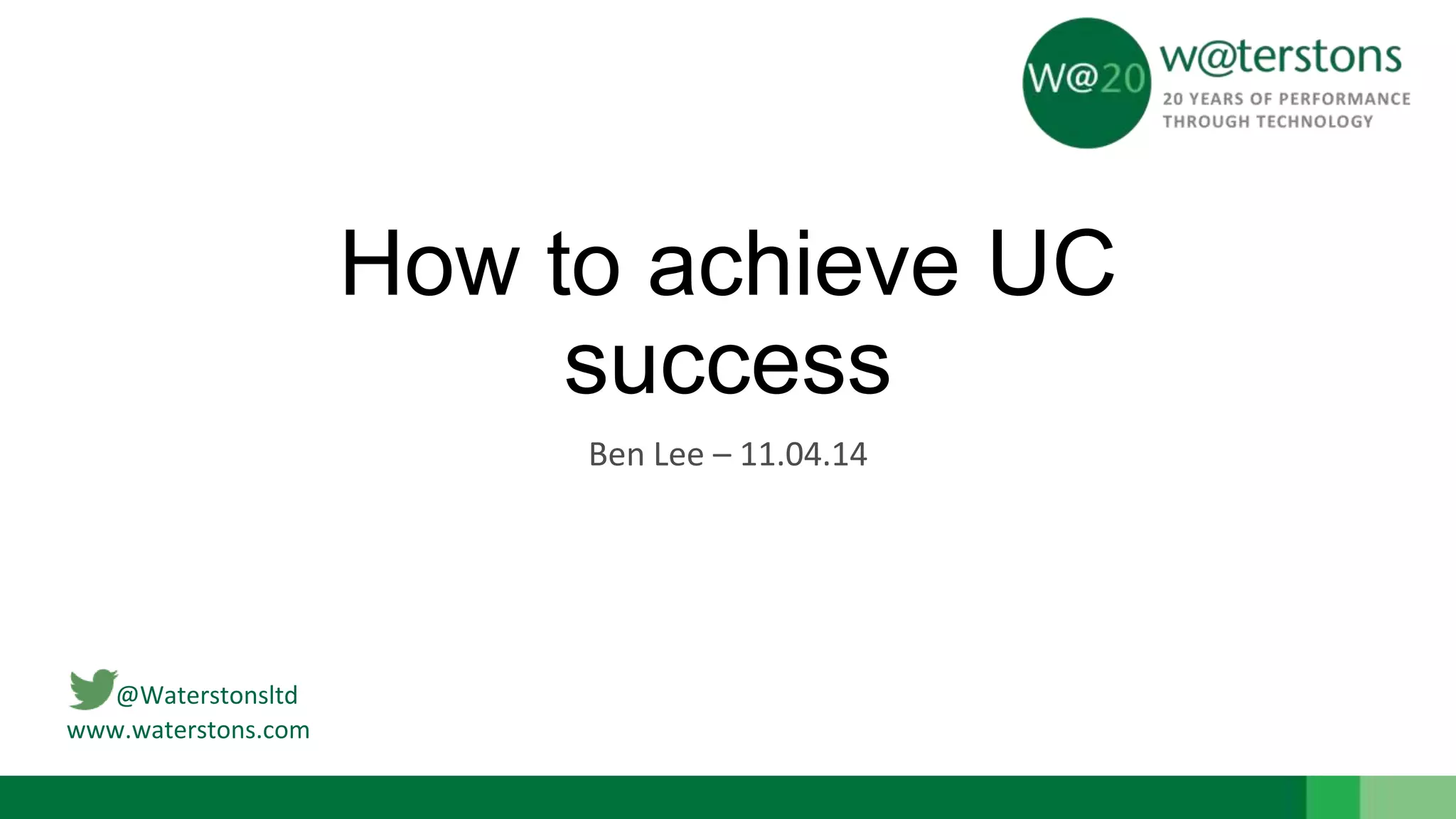 W@20 w@terstons
20 YEARS OF PERFORMANCE THROUGH TECHNOLOGY

How to achieve UC success

Ben Lee – 11.04.14

@Waterstonsltd
www.waterstons.com